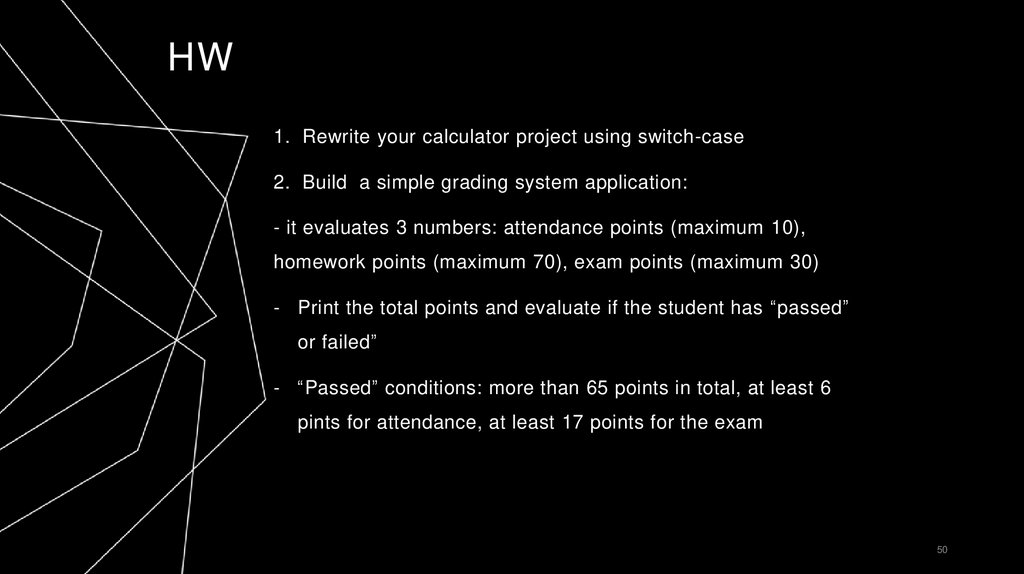 HW

1. Rewrite your calculator project using switch-case

2. Build  a simple grading system application:

- it evaluates 3 numbers: attendance points (maximum 10), homework points (maximum 70), exam points (maximum 30)

- Print the total points and evaluate if the student has “passed” or failed”

- “Passed” conditions: more than 65 points in total, at least 6 pints for attendance, at least 17 points for the exam

50